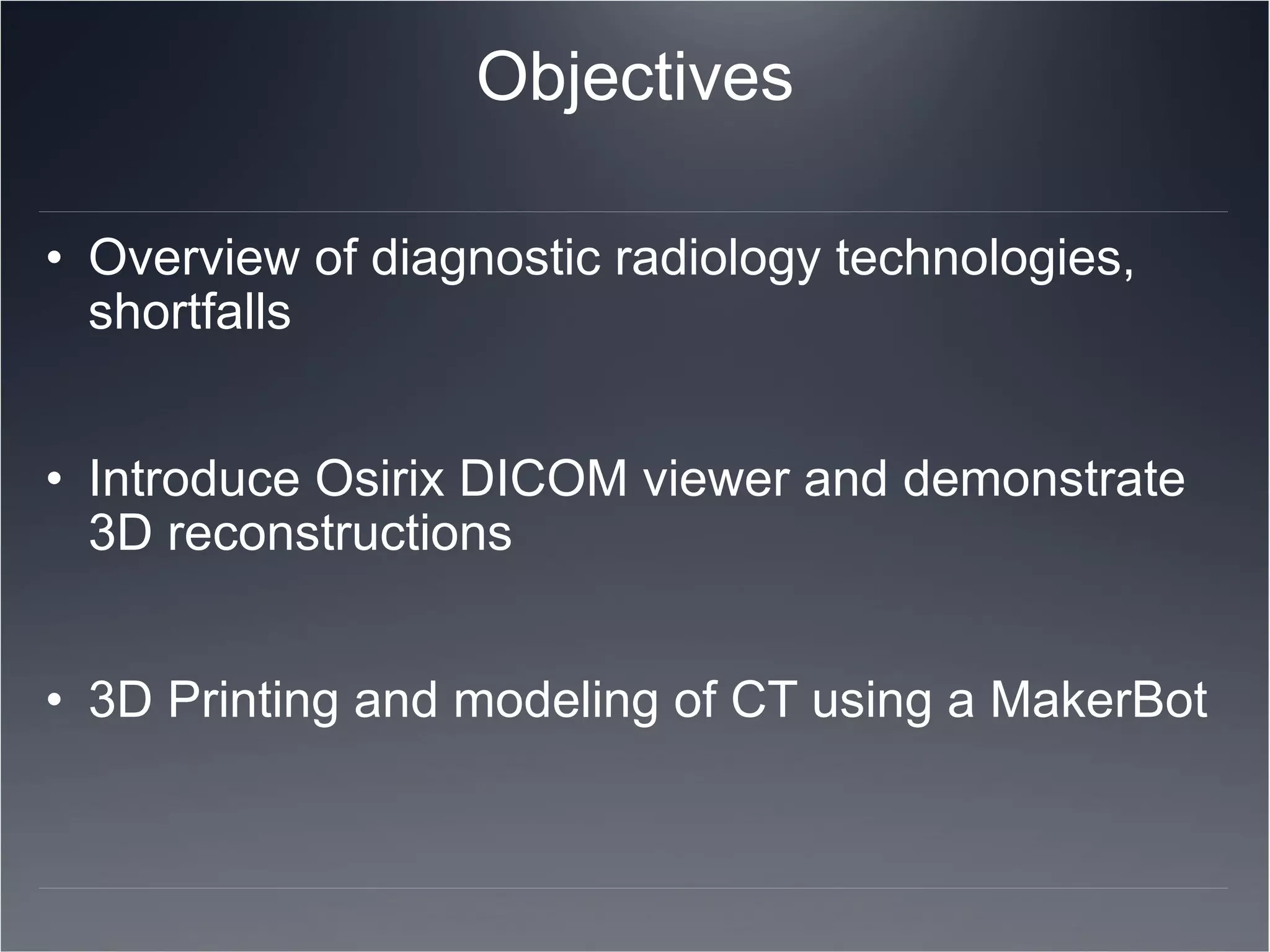 Objectives

• Overview of diagnostic radiology technologies, shortfalls

• Introduce Osirix DICOM viewer and demonstrate 3D reconstructions

• 3D Printing and modeling of CT using a MakerBot